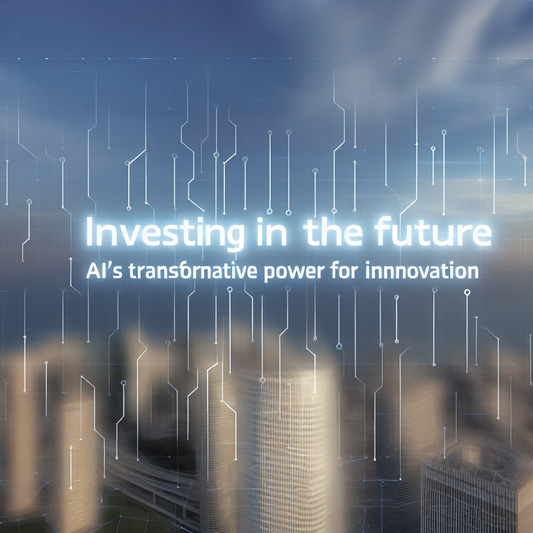 Investing in the future

AI's transfornative power for innnovation